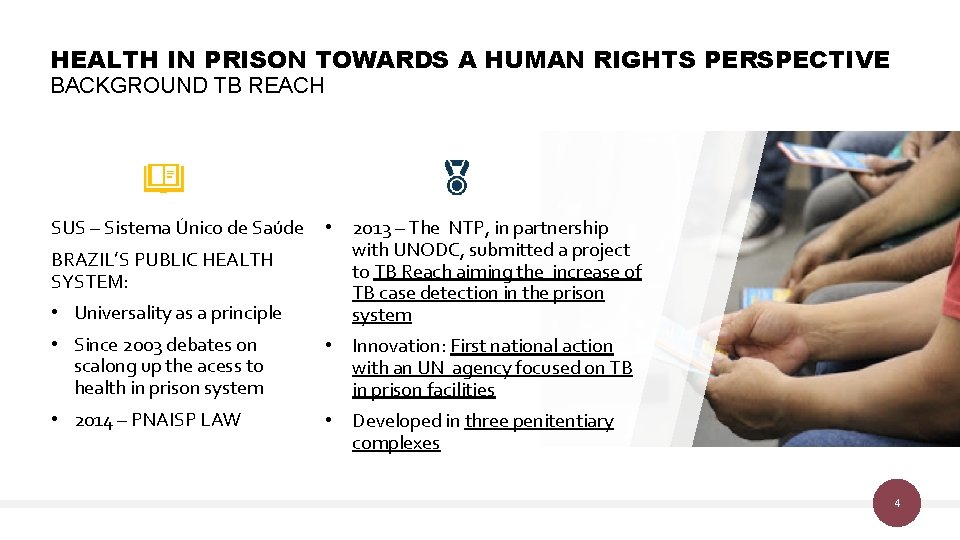 HEALTH IN PRISON TOWARDS A HUMAN RIGHTS PERSPECTIVE
BACKGROUND TB REACH

SUS – Sistema Único de Saúde

BRAZIL'S PUBLIC HEALTH SYSTEM:

• Universality as a principle
• Since 2003 debates on scalong up the acess to health in prison system
• 2014 – PNAISP LAW

• 2013 – The NTP, in partnership with UNODC, submitted a project to TB Reach aiming the increase of TB case detection in the prison system
• Innovation: First national action with an UN agency focused on TB in prison facilities
• Developed in three penitentiary complexes

4